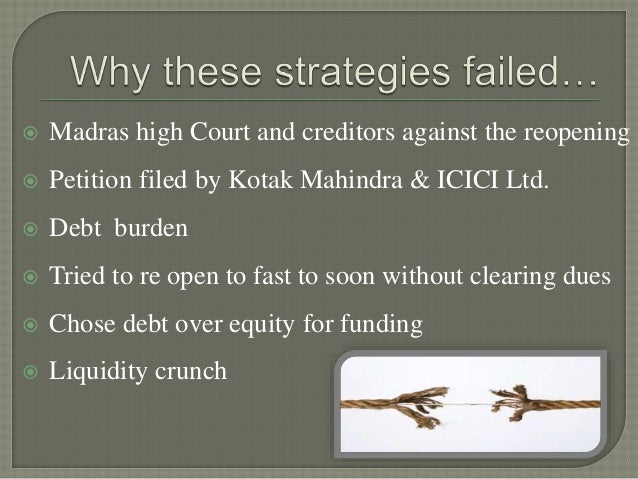 Why these strategies failed…

Madras high Court and creditors against the reopening

Petition filed by Kotak Mahindra & ICICI Ltd.

Debt burden

Tried to re open to fast to soon without clearing dues

Chose debt over equity for funding

Liquidity crunch